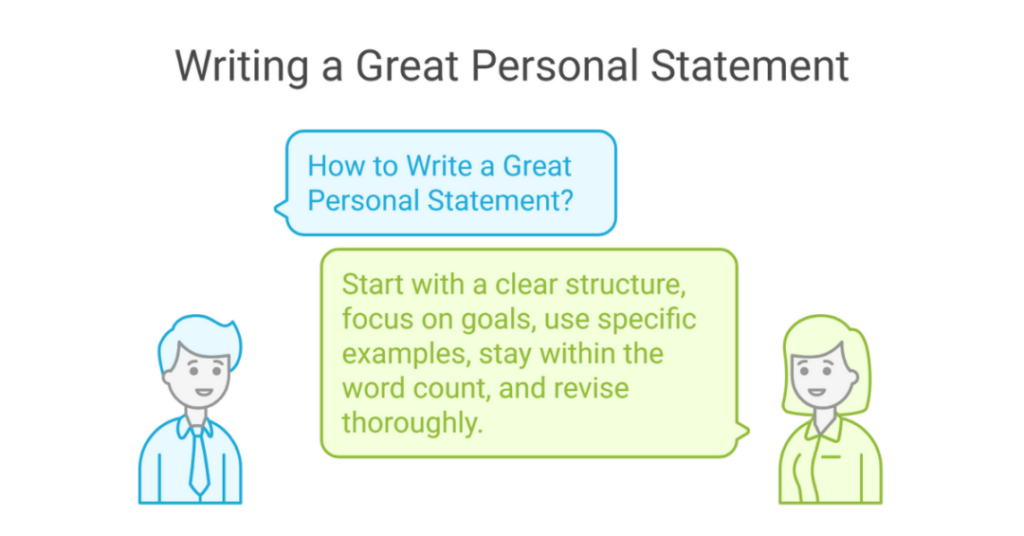 Writing a Great Personal Statement

How to Write a Great Personal Statement?

Start with a clear structure, focus on goals, use specific examples, stay within the word count, and revise thoroughly.